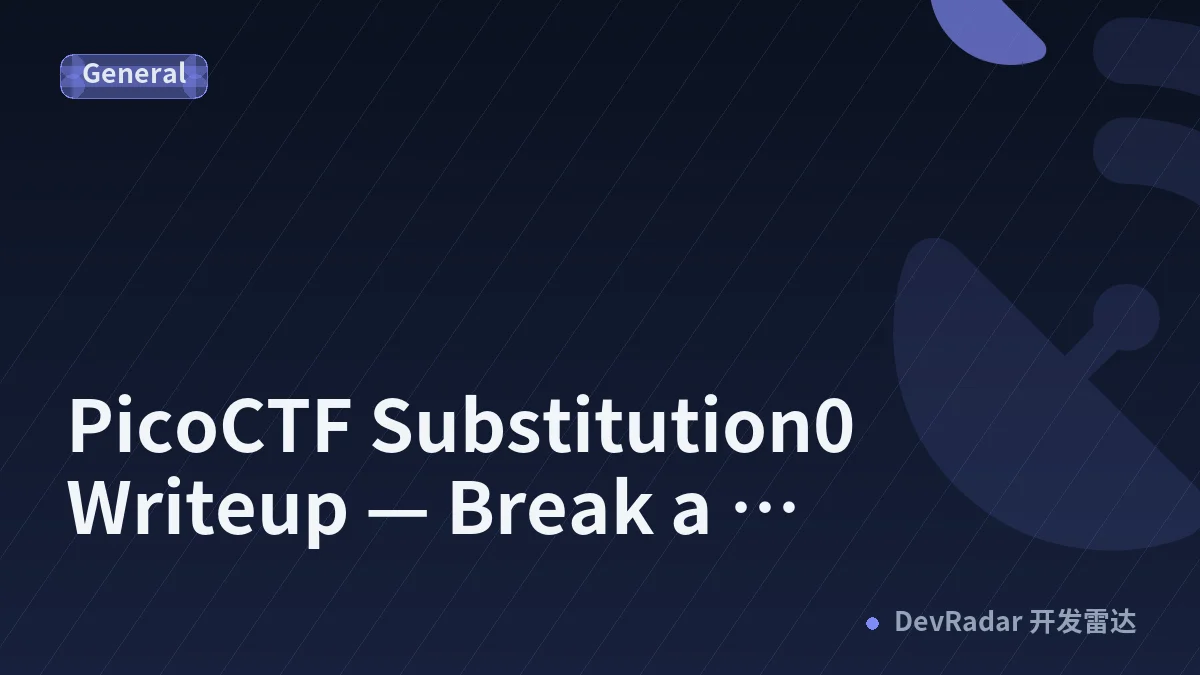 General

PicoCTF Substitution0 Writeup — Break a …

DevRadar 开发雷达